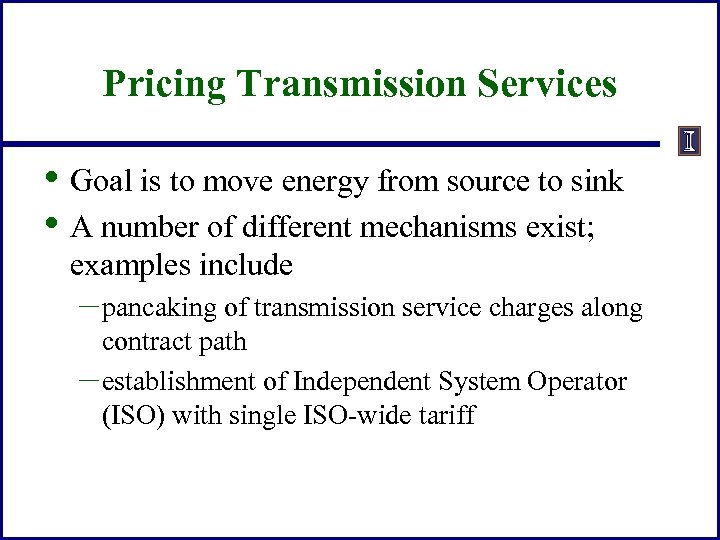 Pricing Transmission Services

I

• Goal is to move energy from source to sink

• A number of different mechanisms exist; examples include

– pancaking of transmission service charges along contract path

– establishment of Independent System Operator (ISO) with single ISO-wide tariff